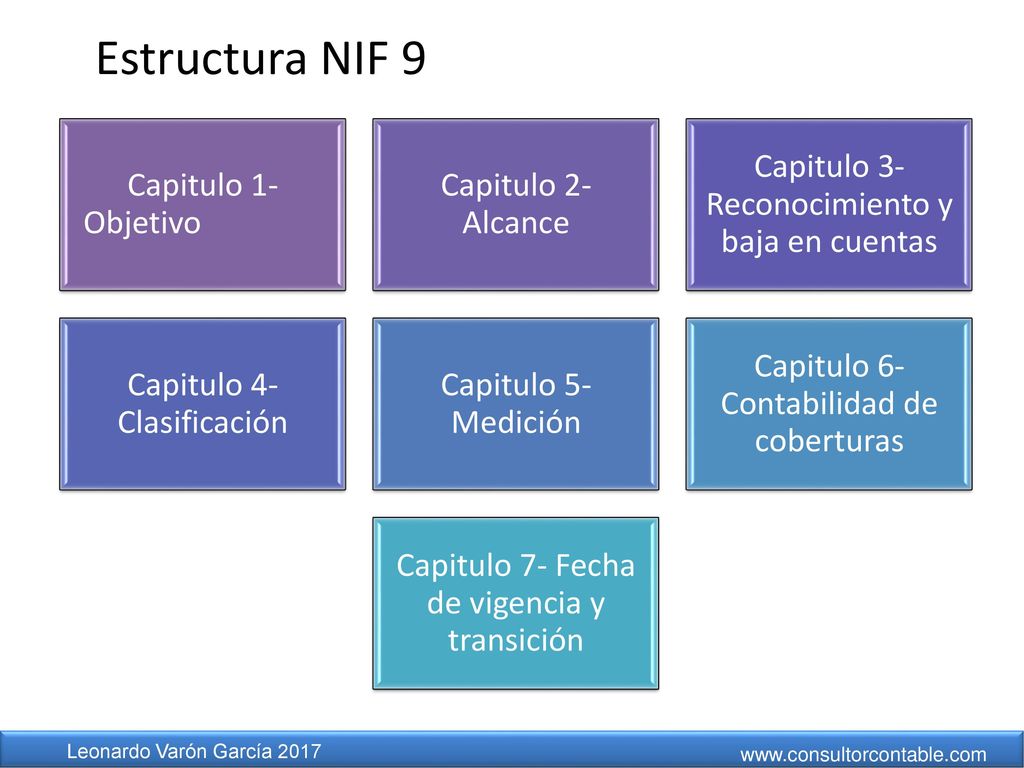 Estructura NIF 9

Capitulo 1- Objetivo

Capitulo 2- Alcance

Capitulo 3- Reconocimiento y baja en cuentas

Capitulo 4- Clasificación

Capitulo 5- Medición

Capitulo 6- Contabilidad de coberturas

Capitulo 7- Fecha de vigencia y transición

Leonardo Varón García 2017

www.consultorcontable.com